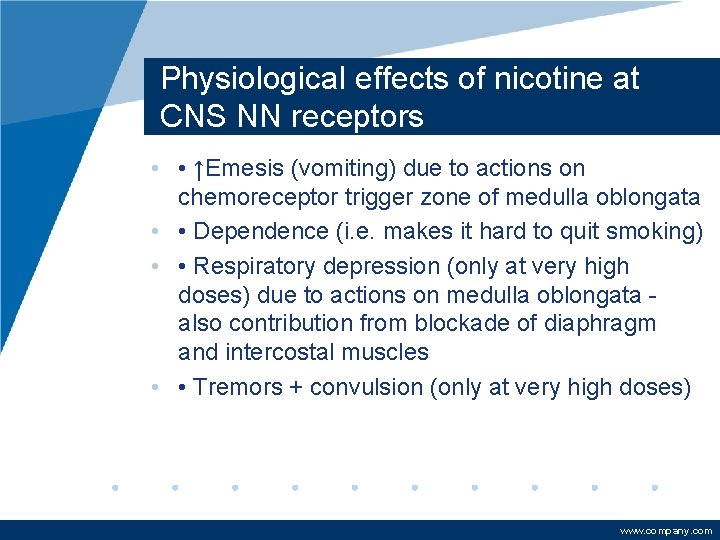 Physiological effects of nicotine at CNS NN receptors

• • ↑Emesis (vomiting) due to actions on chemoreceptor trigger zone of medulla oblongata
• • Dependence (i.e. makes it hard to quit smoking)
• • Respiratory depression (only at very high doses) due to actions on medulla oblongata - also contribution from blockade of diaphragm and intercostal muscles
• • Tremors + convulsion (only at very high doses)

www.company.com